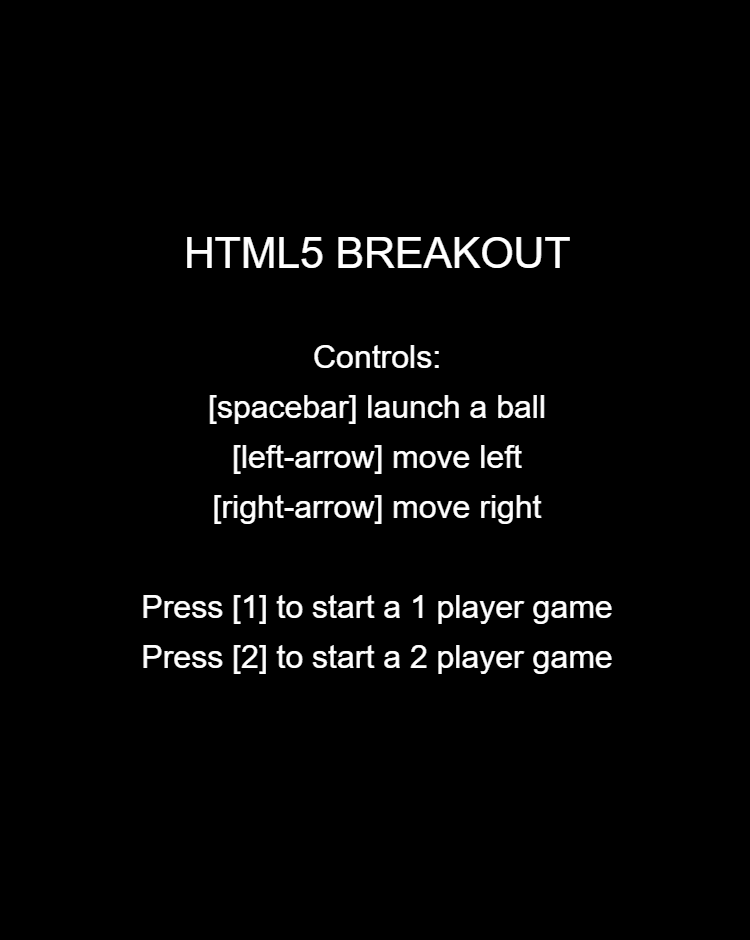 HTML5 BREAKOUT

Controls:
[spacebar] launch a ball
[left-arrow] move left
[right-arrow] move right

Press [1] to start a 1 player game
Press [2] to start a 2 player game